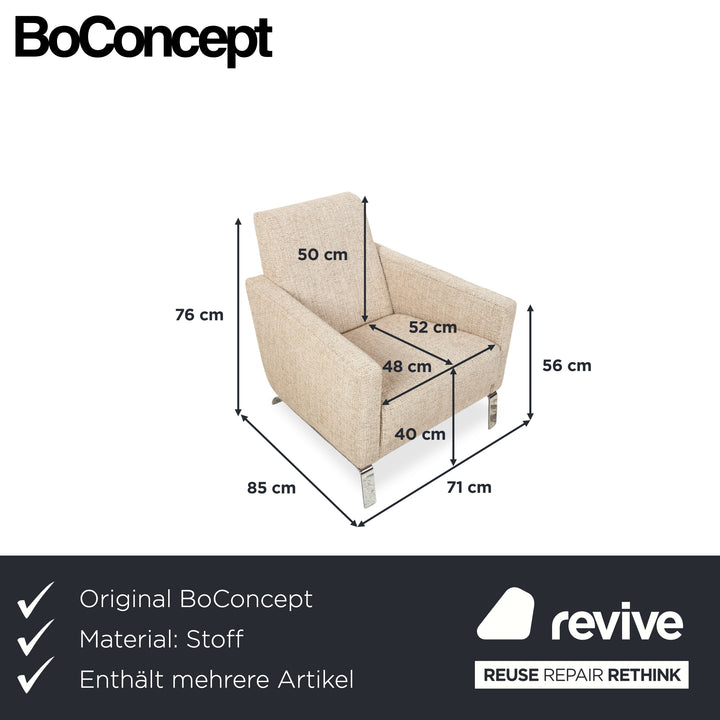 BoConcept

50 cm

76 cm

52 cm

48 cm

56 cm

40 cm

85 cm

71 cm

✓ Original BoConcept
✓ Material: Stoff
✓ Enthält mehrere Artikel

revive

REUSE REPAIR RETHINK